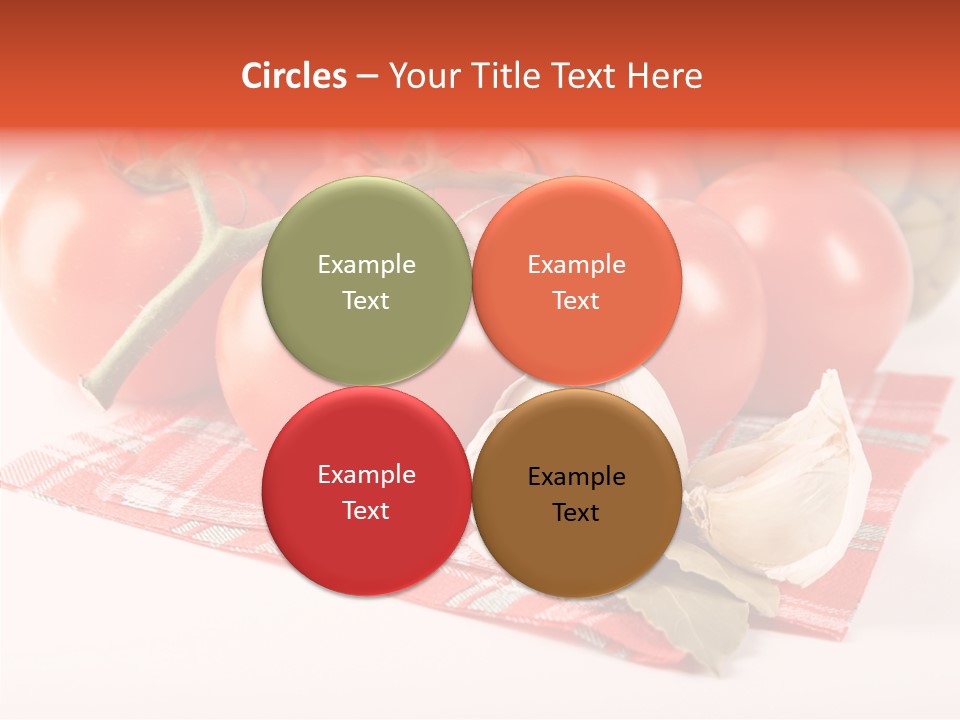 Circles – Your Title Text Here

Example Text

Example Text

Example Text

Example Text